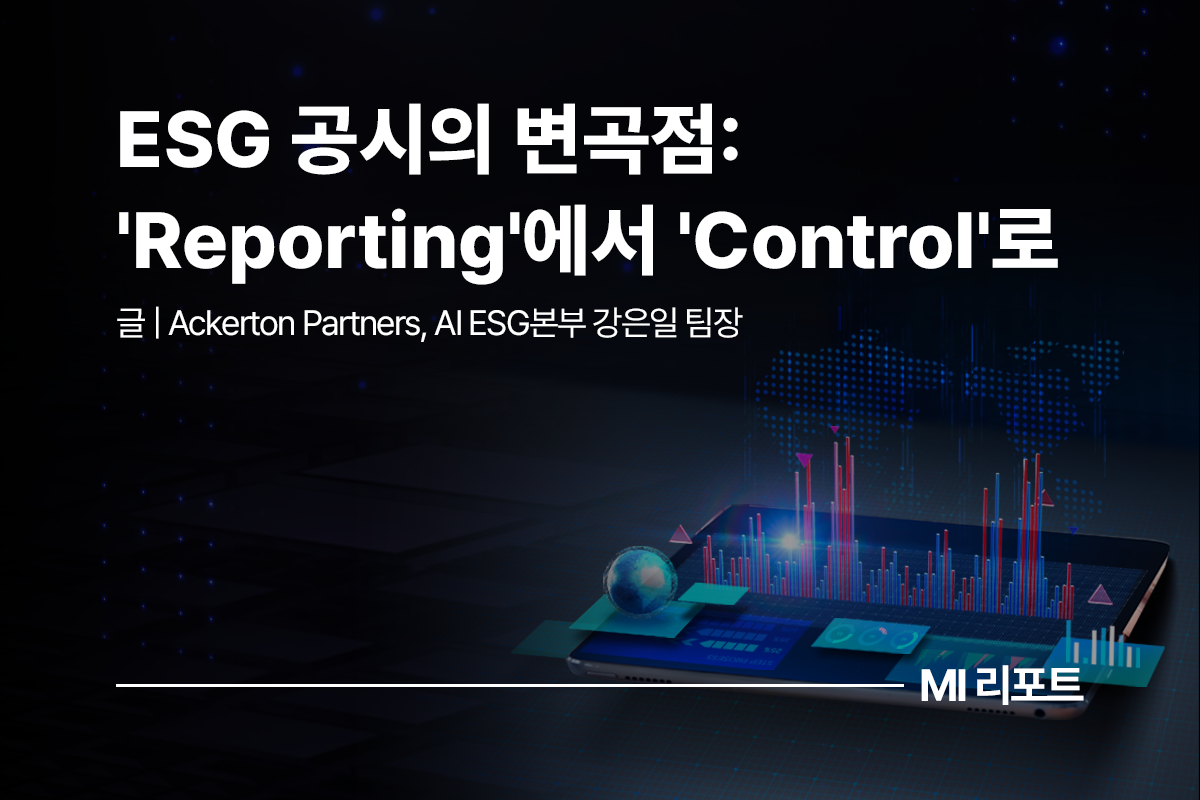 ESG 공시의 변곡점:
'Reporting'에서 'Control'로

글 | Ackerton Partners, AI ESG본부 강은일 팀장

MI 리포트